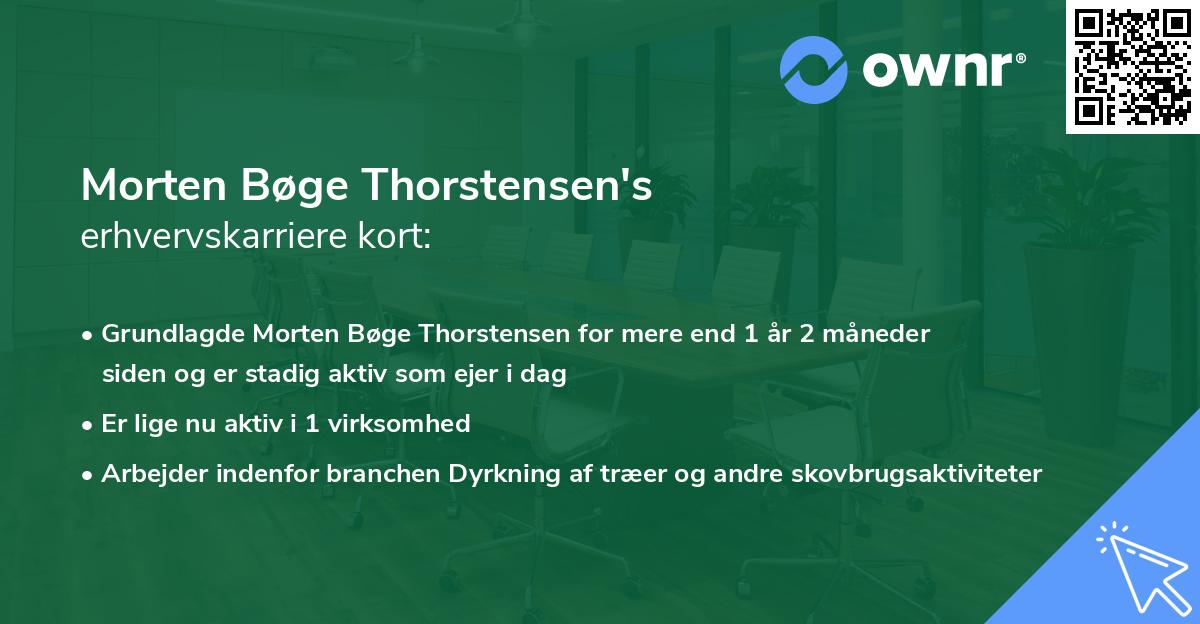 ownr®

Morten Bøge Thorstensen's
erhvervskarriere kort:

• Grundlagde Morten Bøge Thorstensen for mere end 1 år 2 måneder siden og er stadig aktiv som ejer i dag

• Er lige nu aktiv i 1 virksomhed

• Arbejder indenfor branchen Dyrkning af træer og andre skovbrugsaktiviteter